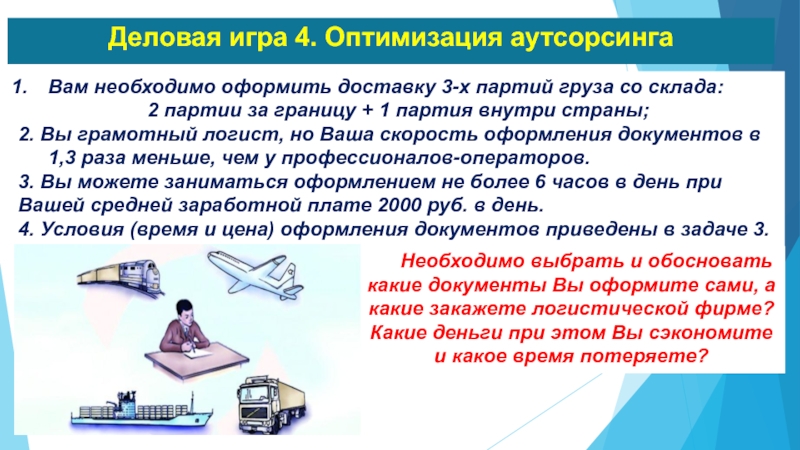 Деловая игра 4. Оптимизация аутсорсинга

1. Вам необходимо оформить доставку 3-х партий груза со склада: 2 партии за границу + 1 партия внутри страны;

2. Вы грамотный логист, но Ваша скорость оформления документов в 1,3 раза меньше, чем у профессионалов-операторов.

3. Вы можете заниматься оформлением не более 6 часов в день при Вашей средней заработной плате 2000 руб. в день.

4. Условия (время и цена) оформления документов приведены в задаче 3.

Необходимо выбрать и обосновать какие документы Вы оформите сами, а какие закажете логистической фирме? Какие деньги при этом Вы сэкономите и какое время потеряете?